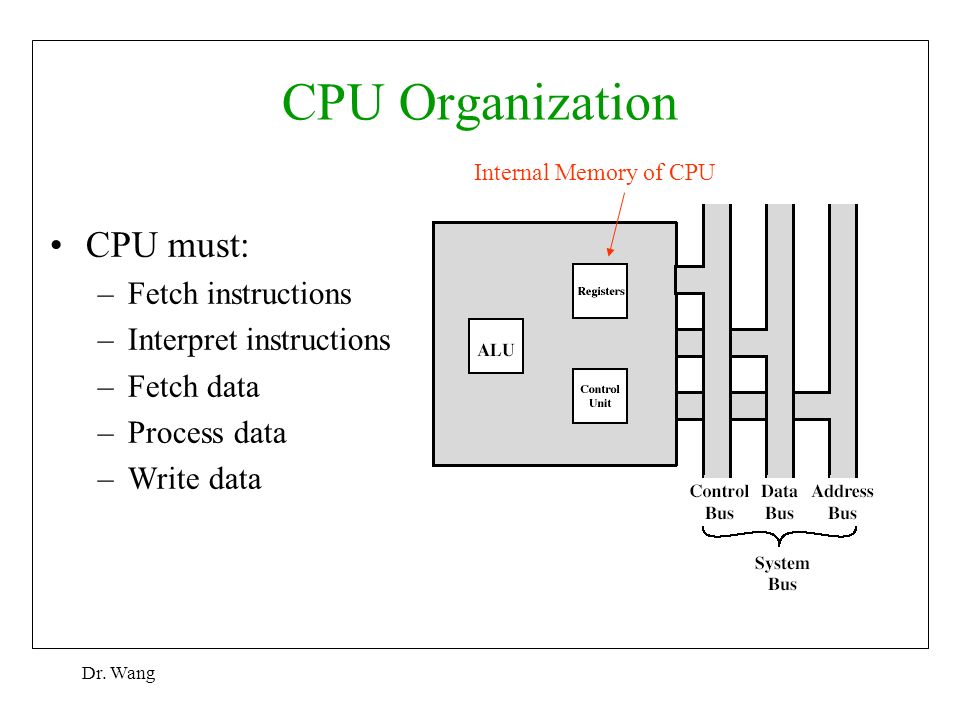 CPU Organization

• CPU must:
– Fetch instructions
– Interpret instructions
– Fetch data
– Process data
– Write data

Internal Memory of CPU

Registers

ALU

Control Unit

Control Bus

Data Bus

Address Bus

System Bus

Dr. Wang